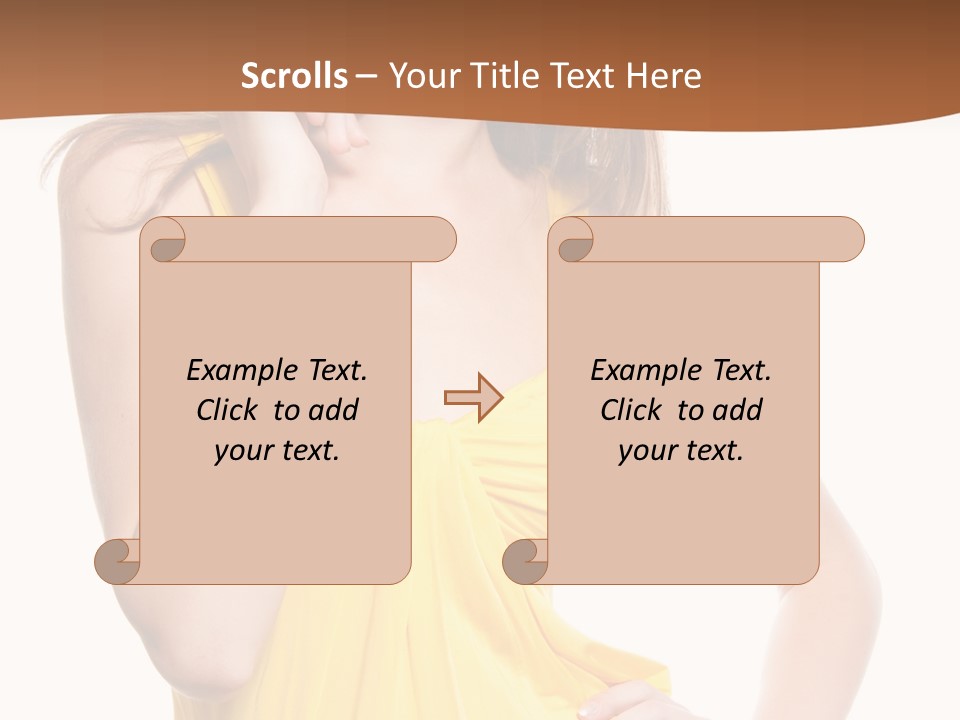 Scrolls – Your Title Text Here

Example Text. Click to add your text.

Example Text. Click to add your text.